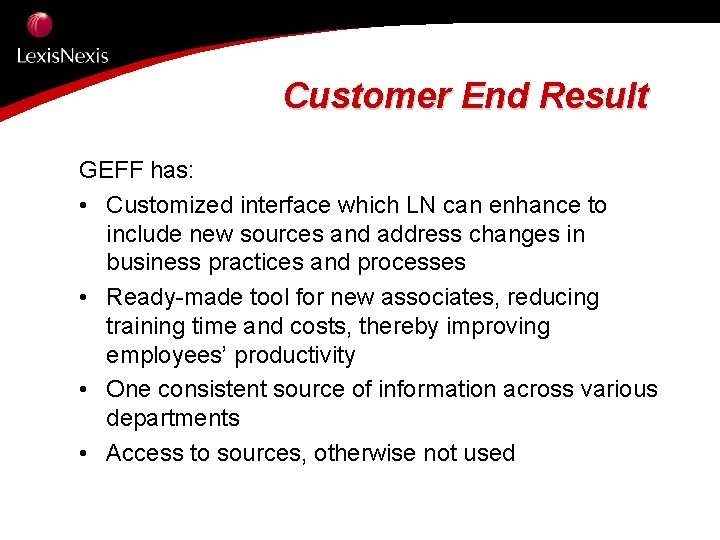 LexisNexis

Customer End Result

GEFF has:

• Customized interface which LN can enhance to include new sources and address changes in business practices and processes

• Ready-made tool for new associates, reducing training time and costs, thereby improving employees' productivity

• One consistent source of information across various departments

• Access to sources, otherwise not used